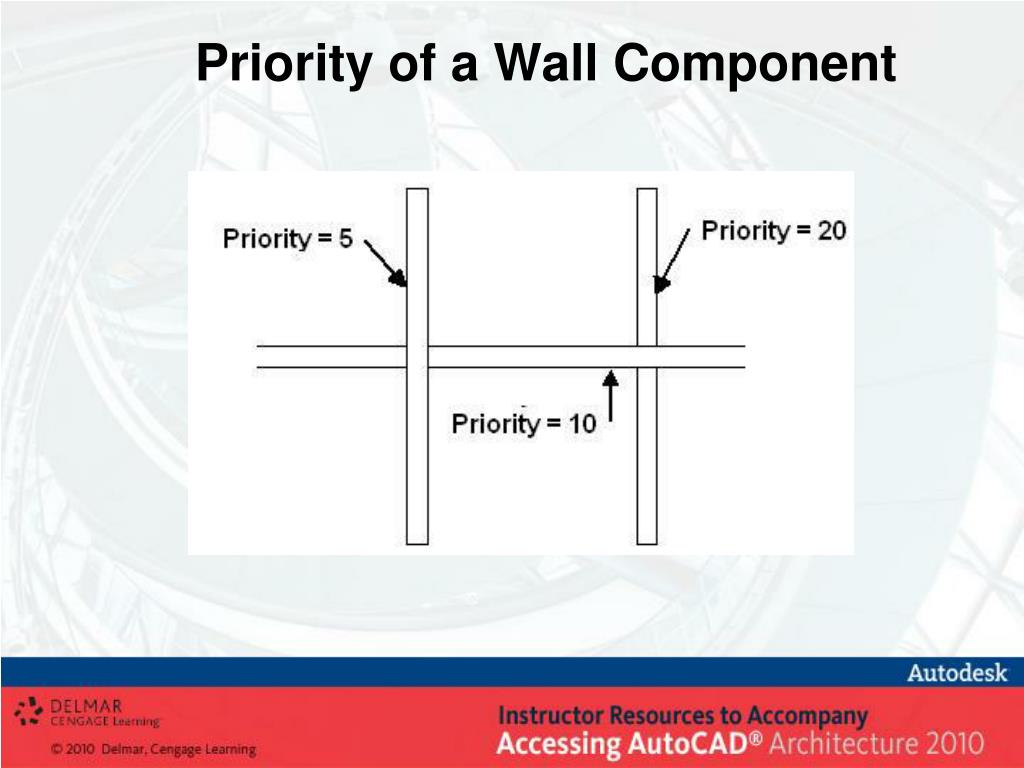 Priority of a Wall Component

Priority = 5

Priority = 20

Priority = 10

Autodesk

DELMAR
CENGAGE Learning

© 2010 Delmar, Cengage Learning

Instructor Resources to Accompany
Accessing AutoCAD® Architecture 2010